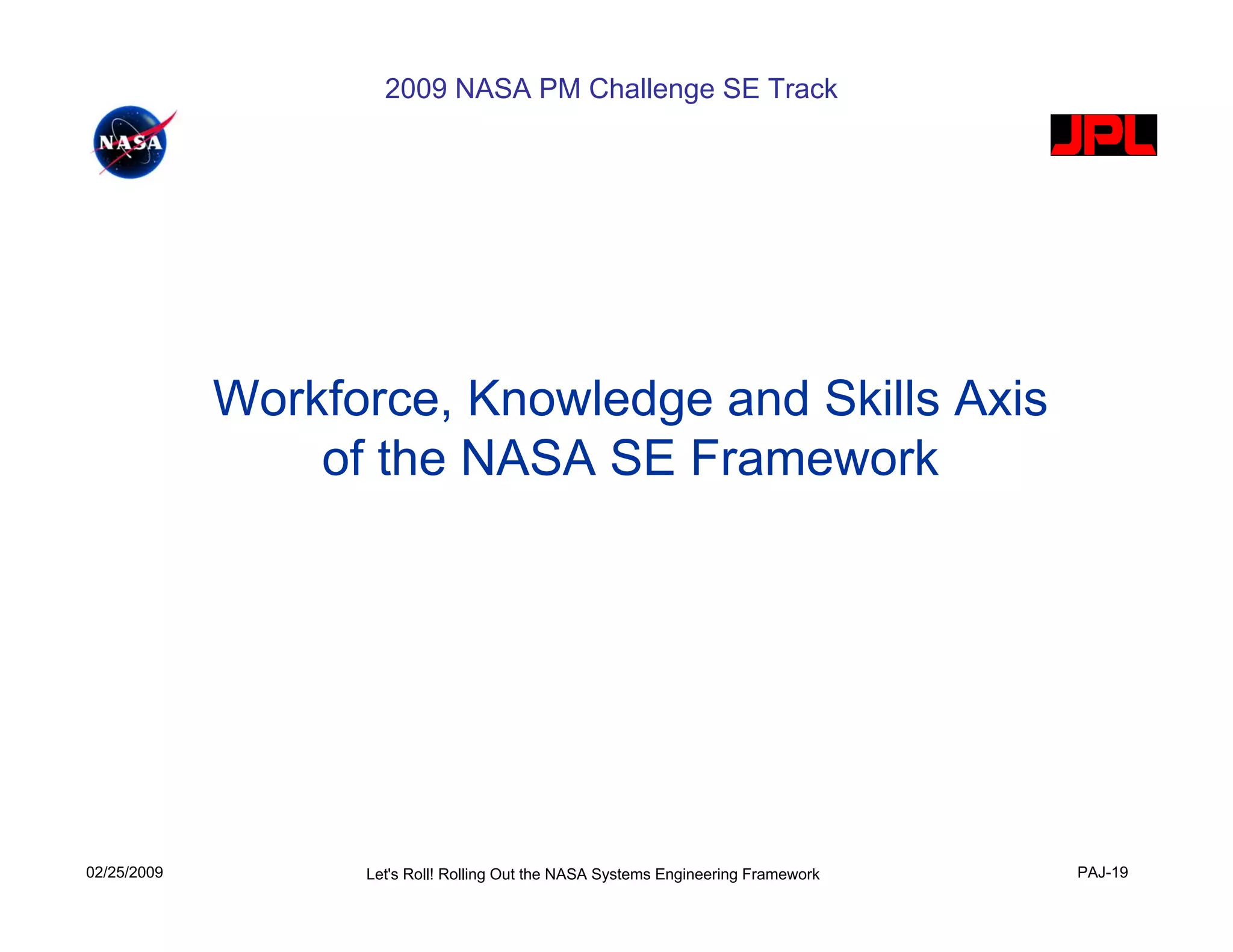 2009 NASA PM Challenge SE Track

NASA

JPL

Workforce, Knowledge and Skills Axis of the NASA SE Framework

02/25/2009

Let's Roll! Rolling Out the NASA Systems Engineering Framework

PAJ-19